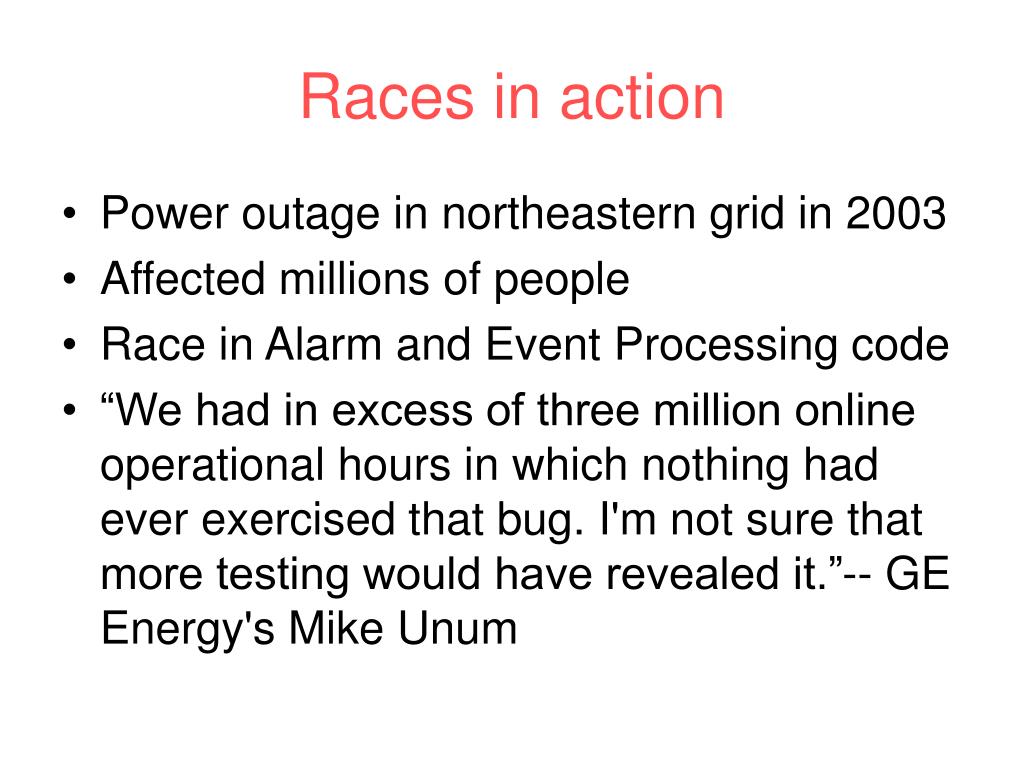 Races in action

• Power outage in northeastern grid in 2003
• Affected millions of people
• Race in Alarm and Event Processing code
• "We had in excess of three million online operational hours in which nothing had ever exercised that bug. I'm not sure that more testing would have revealed it."-- GE Energy's Mike Unum